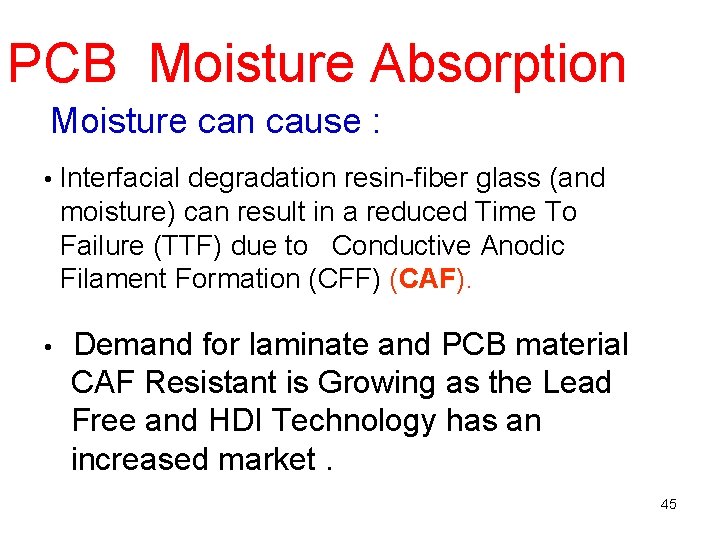 PCB Moisture Absorption

Moisture can cause :

• Interfacial degradation resin-fiber glass (and moisture) can result in a reduced Time To Failure (TTF) due to Conductive Anodic Filament Formation (CFF) (CAF).

• Demand for laminate and PCB material CAF Resistant is Growing as the Lead Free and HDI Technology has an increased market .

45